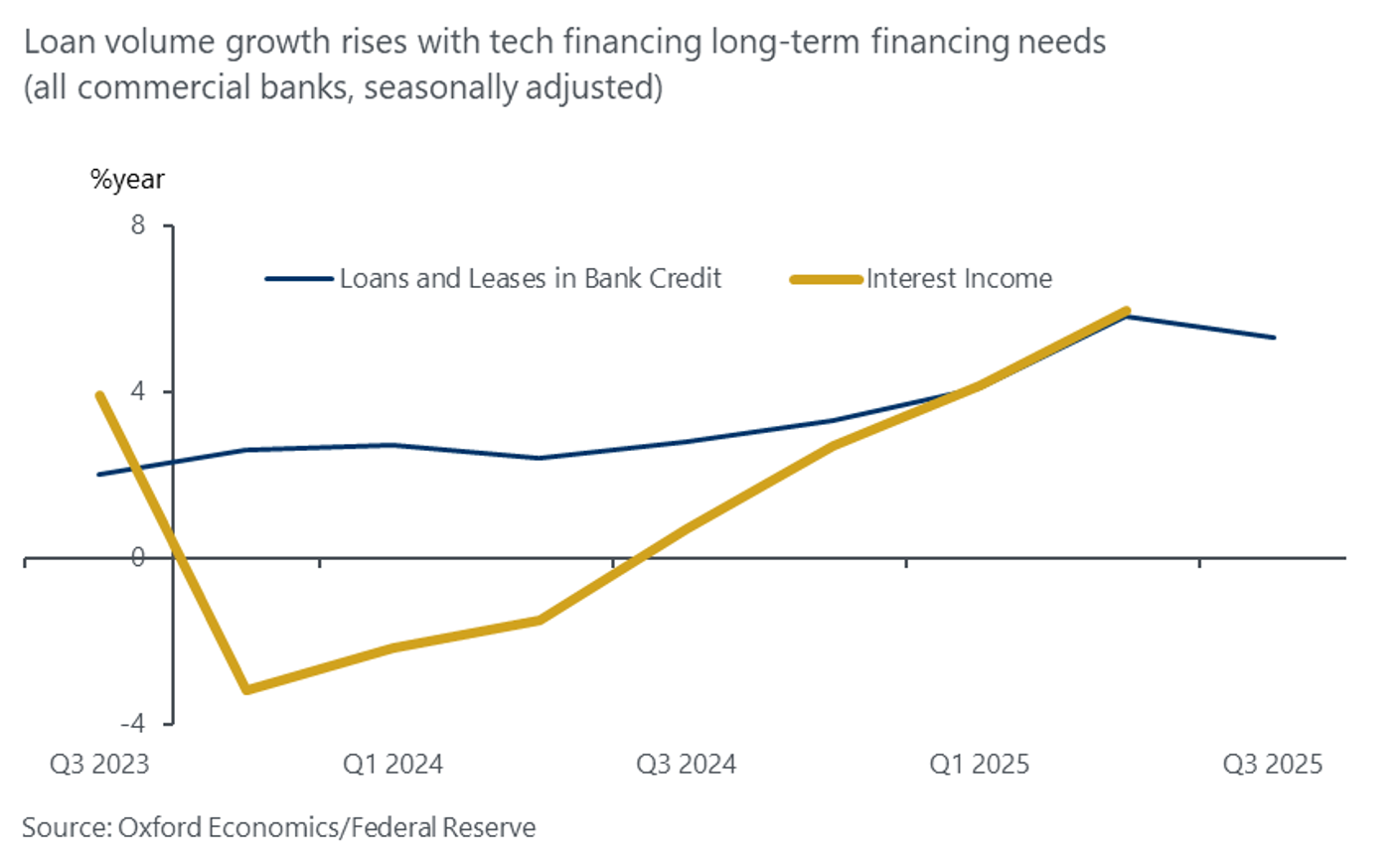 Loan volume growth rises with tech financing long-term financing needs
(all commercial banks, seasonally adjusted)

%year

8

4

0

-4

Loans and Leases in Bank Credit

Interest Income

Q3 2023

Q1 2024

Q3 2024

Q1 2025

Q3 2025

Source: Oxford Economics/Federal Reserve